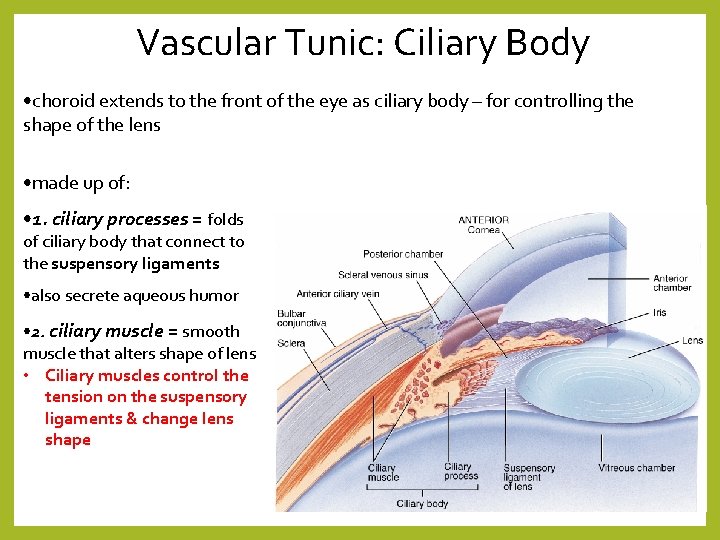 Vascular Tunic: Ciliary Body

•choroid extends to the front of the eye as ciliary body – for controlling the shape of the lens

•made up of:

•1. ciliary processes = folds of ciliary body that connect to the suspensory ligaments

•also secrete aqueous humor

•2. ciliary muscle = smooth muscle that alters shape of lens

• Ciliary muscles control the tension on the suspensory ligaments & change lens shape

ANTERIOR
Cornea
Posterior chamber
Scleral venous sinus
Anterior ciliary vein
Bulbar conjunctiva
Sclera
Anterior chamber
Iris
Lens
Ciliary muscle
Ciliary process
Suspensory ligament of lens
Vitreous chamber
Ciliary body